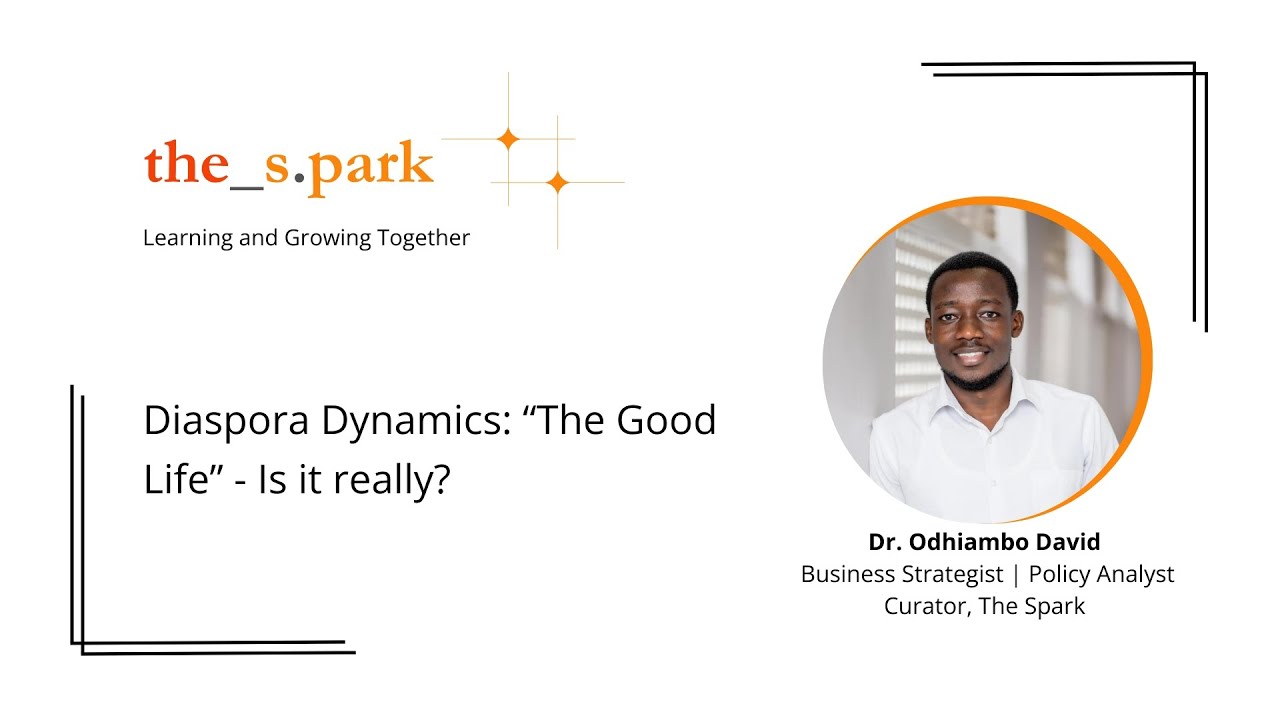 the_s.park

Learning and Growing Together

Diaspora Dynamics: “The Good Life” - Is it really?

Dr. Odhiambo David
Business Strategist | Policy Analyst
Curator, The Spark